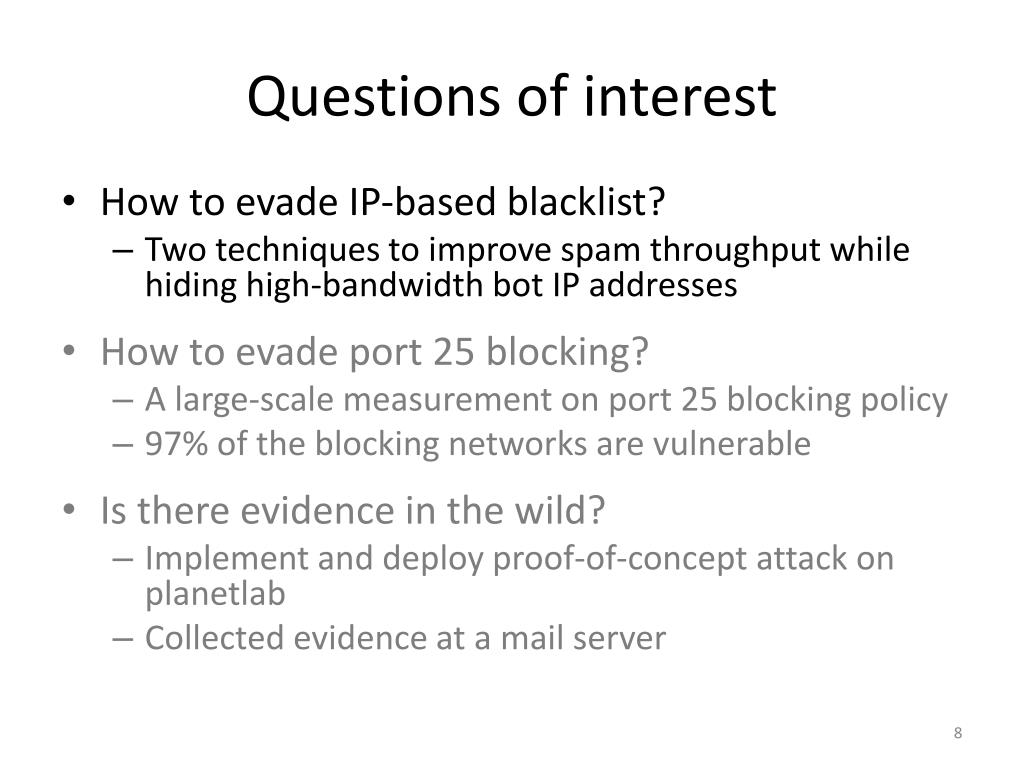 Questions of interest

• How to evade IP-based blacklist?
– Two techniques to improve spam throughput while hiding high-bandwidth bot IP addresses

• How to evade port 25 blocking?
– A large-scale measurement on port 25 blocking policy
– 97% of the blocking networks are vulnerable

• Is there evidence in the wild?
– Implement and deploy proof-of-concept attack on planetlab
– Collected evidence at a mail server

8